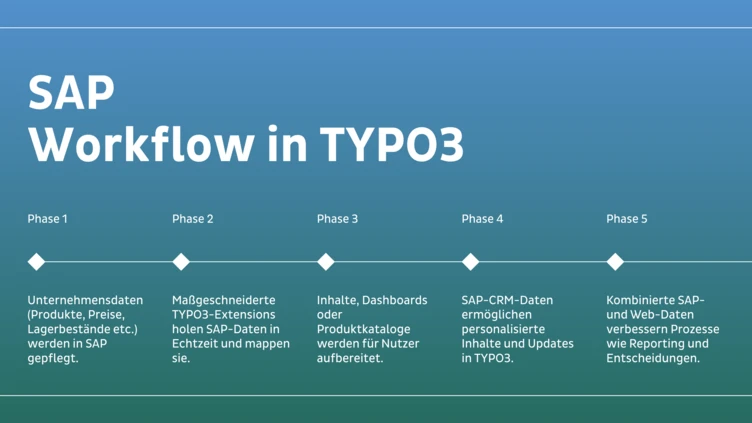 SAP
Workflow in TYPO3

Phase 1

Unternehmensdaten (Produkte, Preise, Lagerbestände etc.) werden in SAP gepflegt.

Phase 2

Maßgeschneiderte TYPO3-Extensions holen SAP-Daten in Echtzeit und mappen sie.

Phase 3

Inhalte, Dashboards oder Produktkataloge werden für Nutzer aufbereitet.

Phase 4

SAP-CRM-Daten ermöglichen personalisierte Inhalte und Updates in TYPO3.

Phase 5

Kombinierte SAP- und Web-Daten verbessern Prozesse wie Reporting und Entscheidungen.